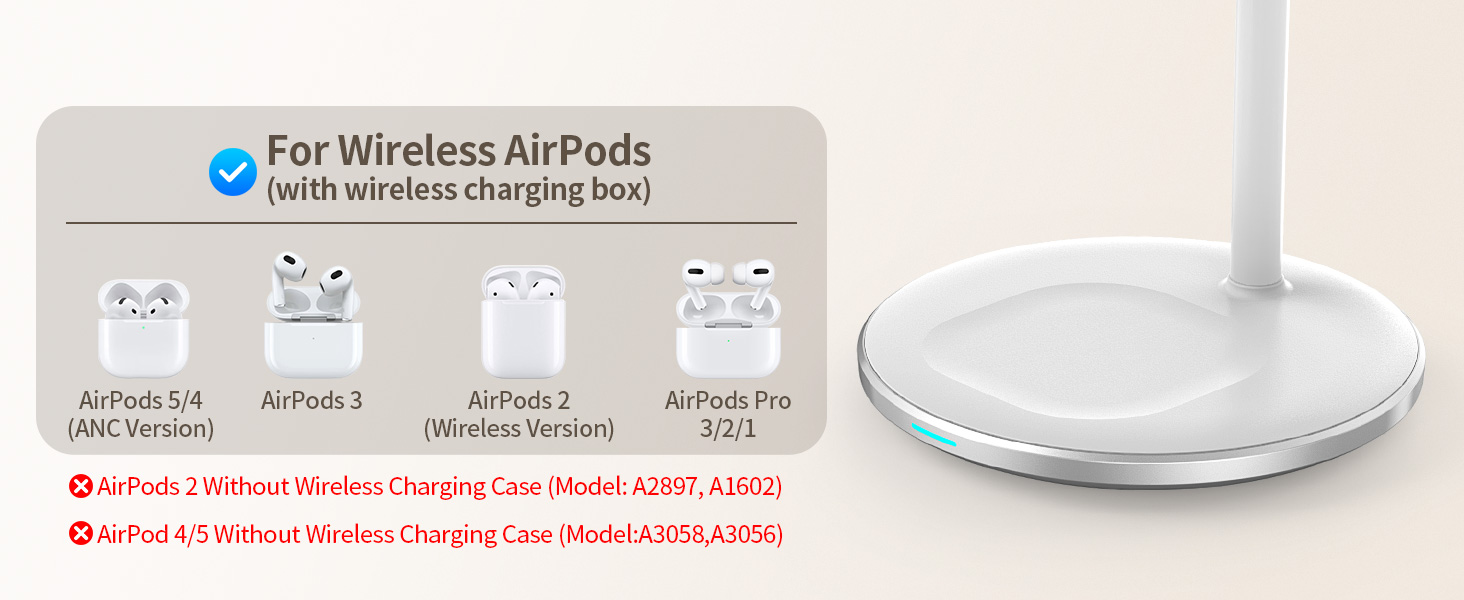 For Wireless AirPods
(with wireless charging box)

AirPods 5/4
(ANC Version)

AirPods 3

AirPods 2
(Wireless Version)

AirPods Pro
3/2/1

AirPods 2 Without Wireless Charging Case (Model: A2897, A1602)

AirPod 4/5 Without Wireless Charging Case (Model:A3058,A3056)